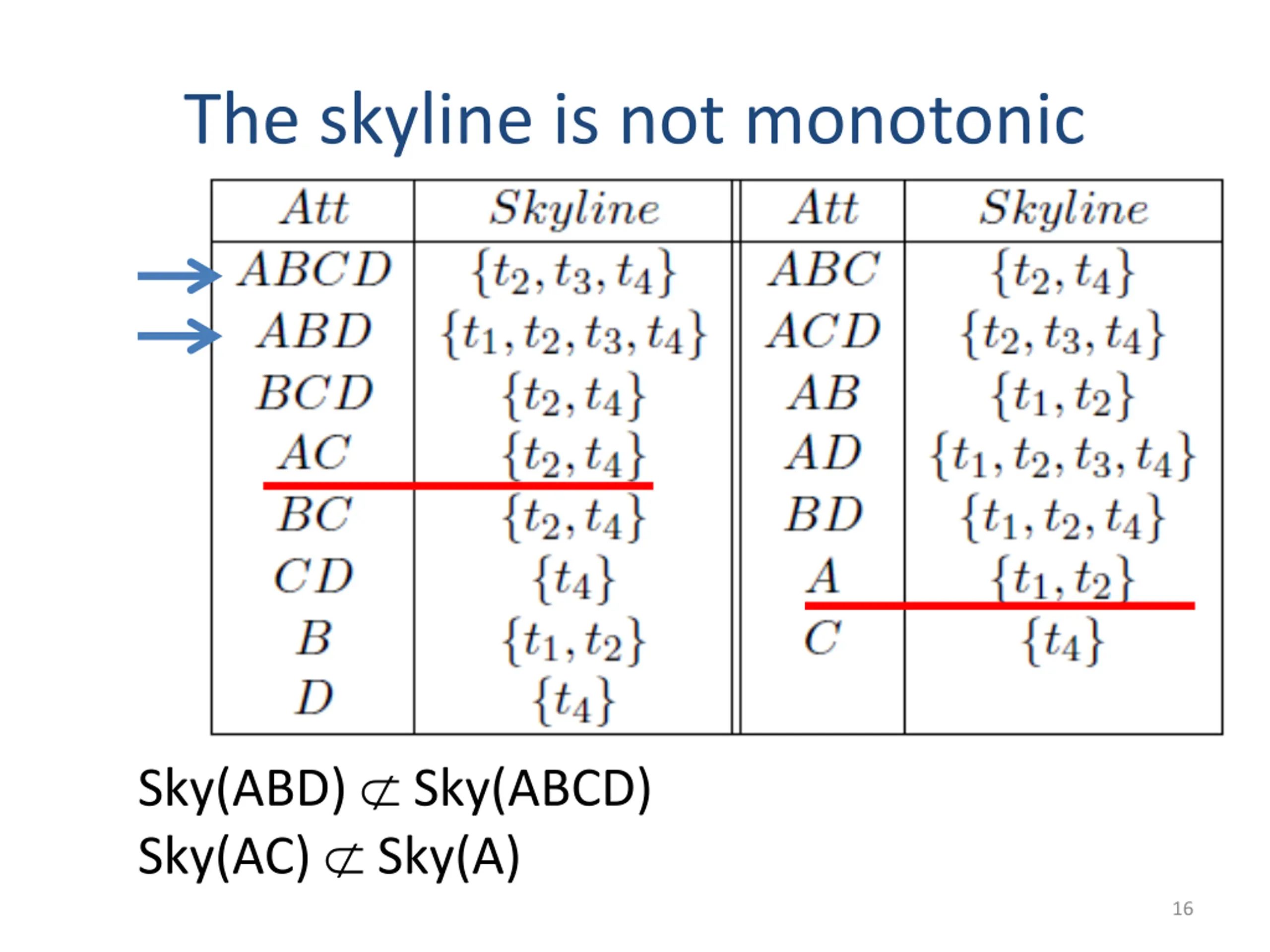 The skyline is not monotonic

| $Att$ | $Skyline$ | $Att$ | $Skyline$ |
|---|---|---|---|
| $ABCD$ | $\{t_2, t_3, t_4\}$ | $ABC$ | $\{t_2, t_4\}$ |
| $ABD$ | $\{t_1, t_2, t_3, t_4\}$ | $ACD$ | $\{t_2, t_3, t_4\}$ |
| $BCD$ | $\{t_2, t_4\}$ | $AB$ | $\{t_1, t_2\}$ |
| $AC$ | $\{t_2, t_4\}$ | $AD$ | $\{t_1, t_2, t_3, t_4\}$ |
| $BC$ | $\{t_2, t_4\}$ | $BD$ | $\{t_1, t_2, t_4\}$ |
| $CD$ | $\{t_4\}$ | $A$ | $\{t_1, t_2\}$ |
| $B$ | $\{t_1, t_2\}$ | $C$ | $\{t_4\}$ |
| $D$ | $\{t_4\}$ | | |

Sky(ABD) $\not\subset$ Sky(ABCD)
Sky(AC) $\not\subset$ Sky(A)

16